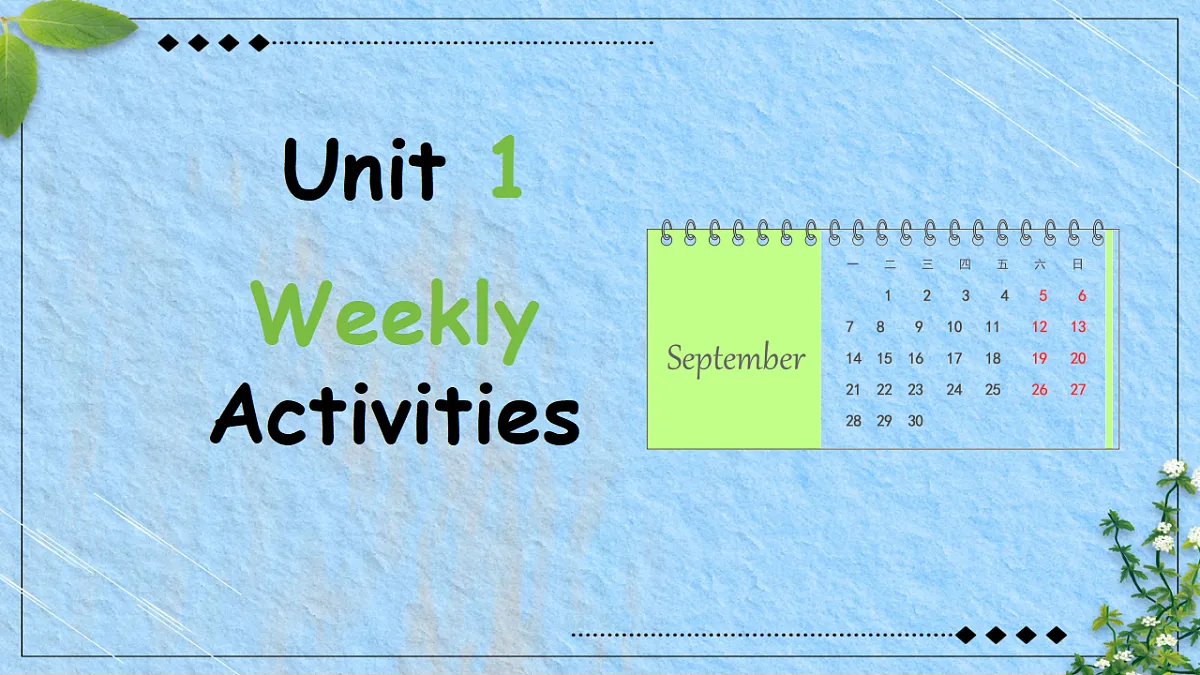 Unit 1

Weekly Activities

September

| 一 | 二 | 三 | 四 | 五 | 六 | 日 |
|---|---|---|---|---|---|---|
|  | 1 | 2 | 3 | 4 | 5 | 6 |
| 7 | 8 | 9 | 10 | 11 | 12 | 13 |
| 14 | 15 | 16 | 17 | 18 | 19 | 20 |
| 21 | 22 | 23 | 24 | 25 | 26 | 27 |
| 28 | 29 | 30 |  |  |  |  |